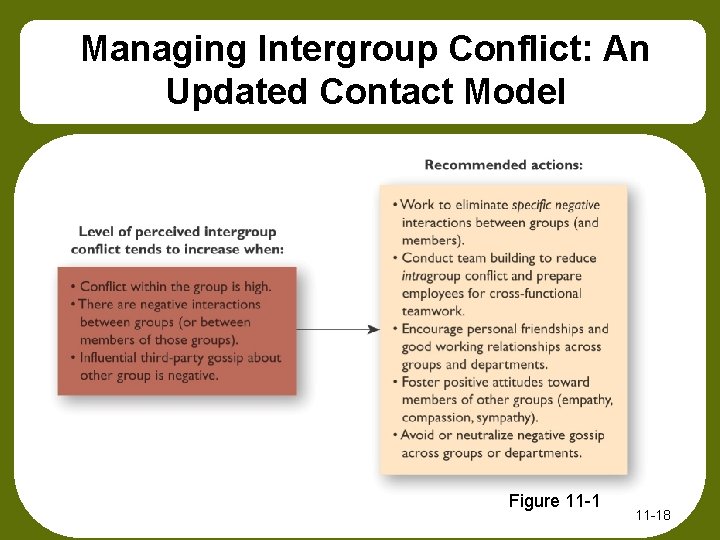 Managing Intergroup Conflict: An Updated Contact Model

Level of perceived intergroup conflict tends to increase when:

• Conflict within the group is high.
• There are negative interactions between groups (or between members of those groups).
• Influential third-party gossip about other group is negative.

Recommended actions:

• Work to eliminate specific negative interactions between groups (and members).
• Conduct team building to reduce intragroup conflict and prepare employees for cross-functional teamwork.
• Encourage personal friendships and good working relationships across groups and departments.
• Foster positive attitudes toward members of other groups (empathy, compassion, sympathy).
• Avoid or neutralize negative gossip across groups or departments.

Figure 11-1

11-18